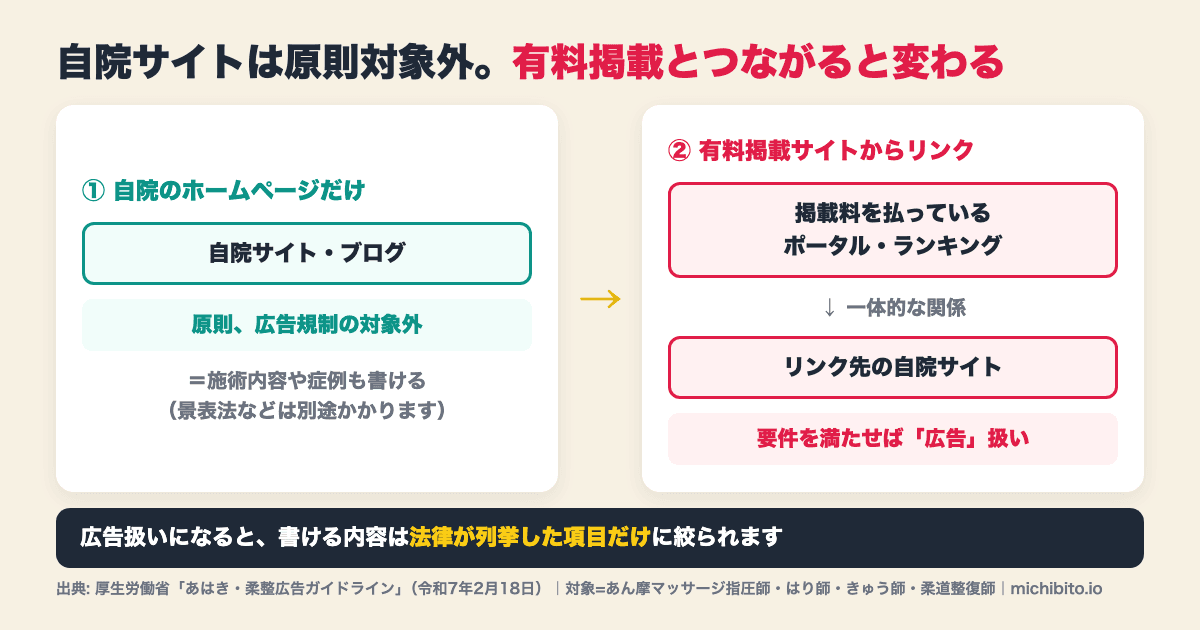 自院サイトは原則対象外。有料掲載とつながると変わる

① 自院のホームページだけ

自院サイト・ブログ

原則、広告規制の対象外

＝施術内容や症例も書ける
（景表法などは別途かかります）

→

② 有料掲載サイトからリンク

掲載料を払っている
ポータル・ランキング

↓ 一体的な関係

リンク先の自院サイト

要件を満たせば「広告」扱い

広告扱いになると、書ける内容は法律が列挙した項目だけに絞られます

出典: 厚生労働省「あはき・柔整広告ガイドライン」（令和7年2月18日） | 対象=あん摩マッサージ指圧師・はり師・きゅう師・柔道整復師 | michibito.io